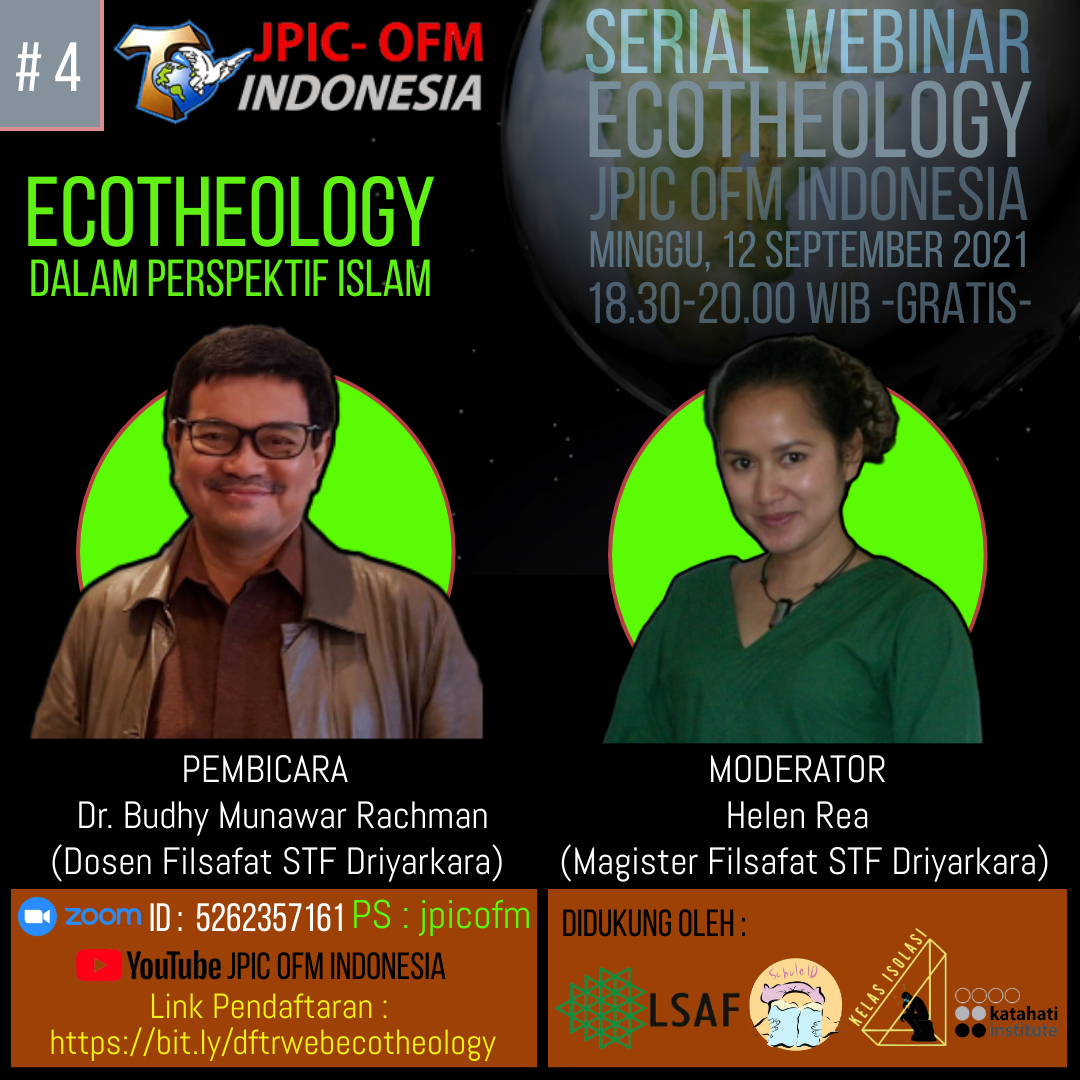 # 4

JPIC- OFM INDONESIA

SERIAL WEBINAR ECOTHEOLOGY JPIC OFM INDONESIA
MINGGU, 12 SEPTEMBER 2021
18.30-20.00 WIB -GRATIS-

ECOTHEOLOGY
DALAM PERSPEKTIF ISLAM

PEMBICARA
Dr. Budhy Munawar Rachman
(Dosen Filsafat STF Driyarkara)

MODERATOR
Helen Rea
(Magister Filsafat STF Driyarkara)

zoom ID : 5262357161 PS : jpicofm
YouTube JPIC OFM INDONESIA
Link Pendaftaran :
https://bit.ly/dftrwebecotheology

DIDUKUNG OLEH :
LSAF
Schole ID
KELAS ISOLASI
katahati institute